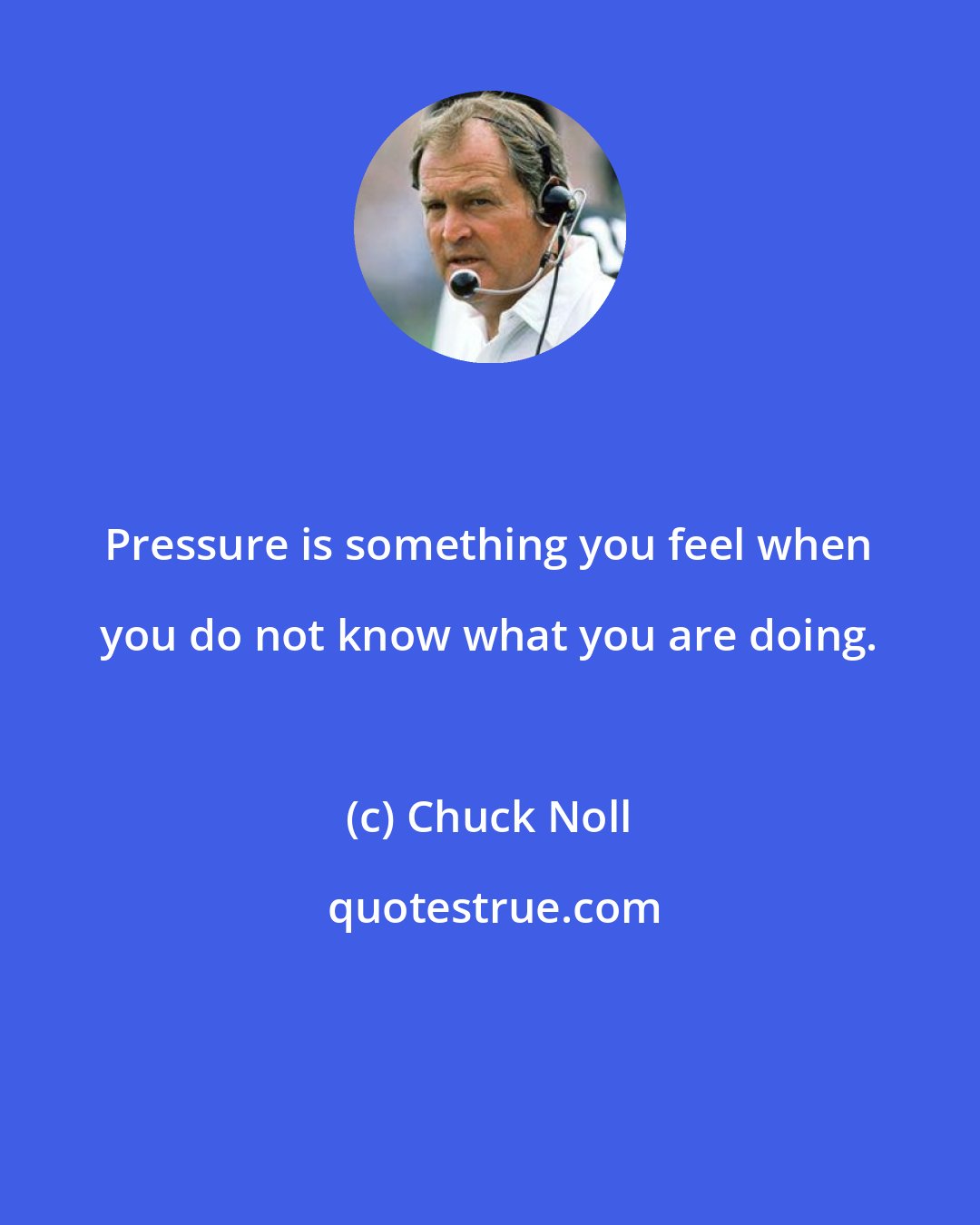 Pressure is something you feel when you do not know what you are doing.

(c) Chuck Noll

quotestrue.com